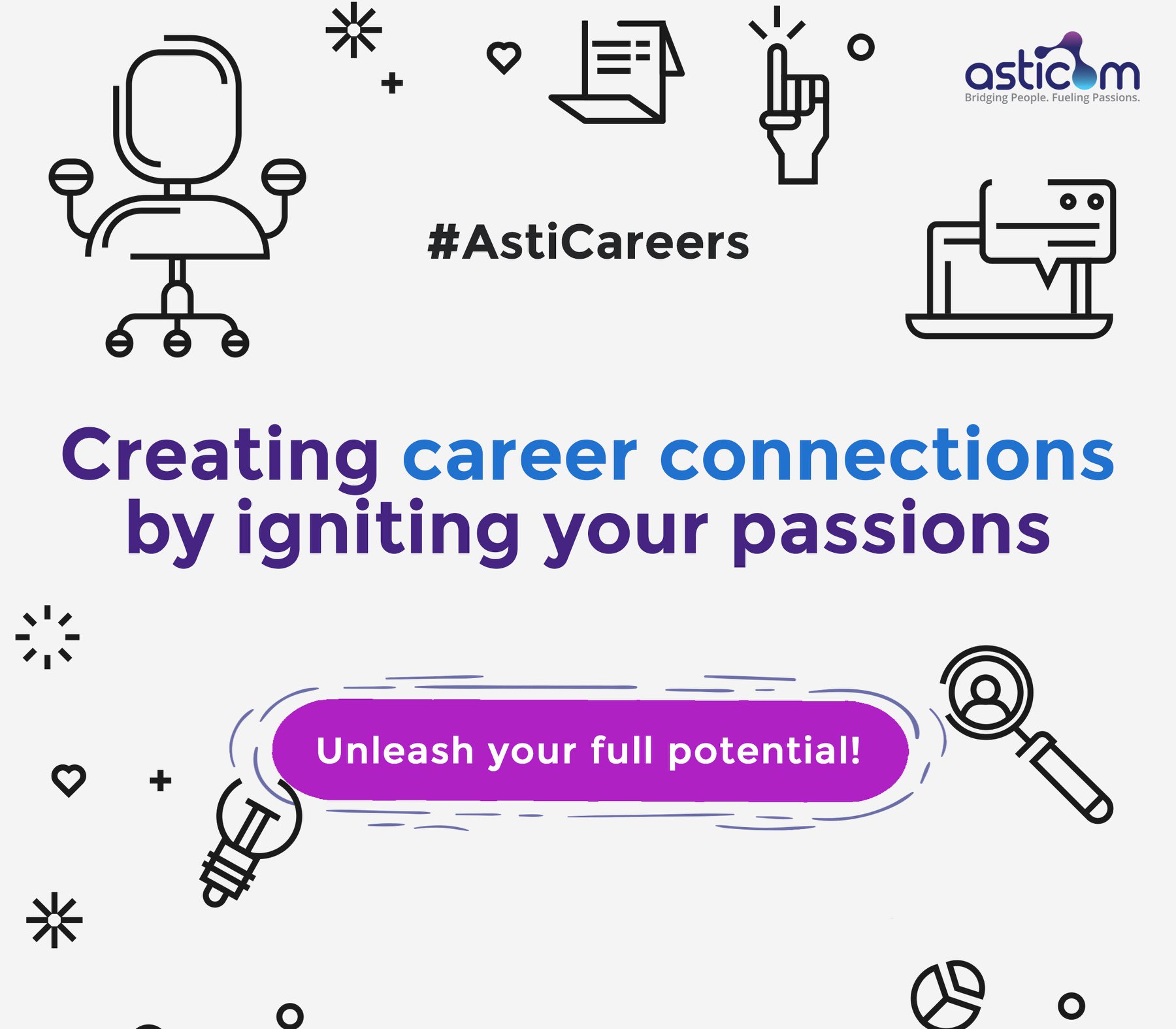 asticom
Bridging People. Fueling Passions.

#AstiCareers

Creating career connections by igniting your passions

Unleash your full potential!